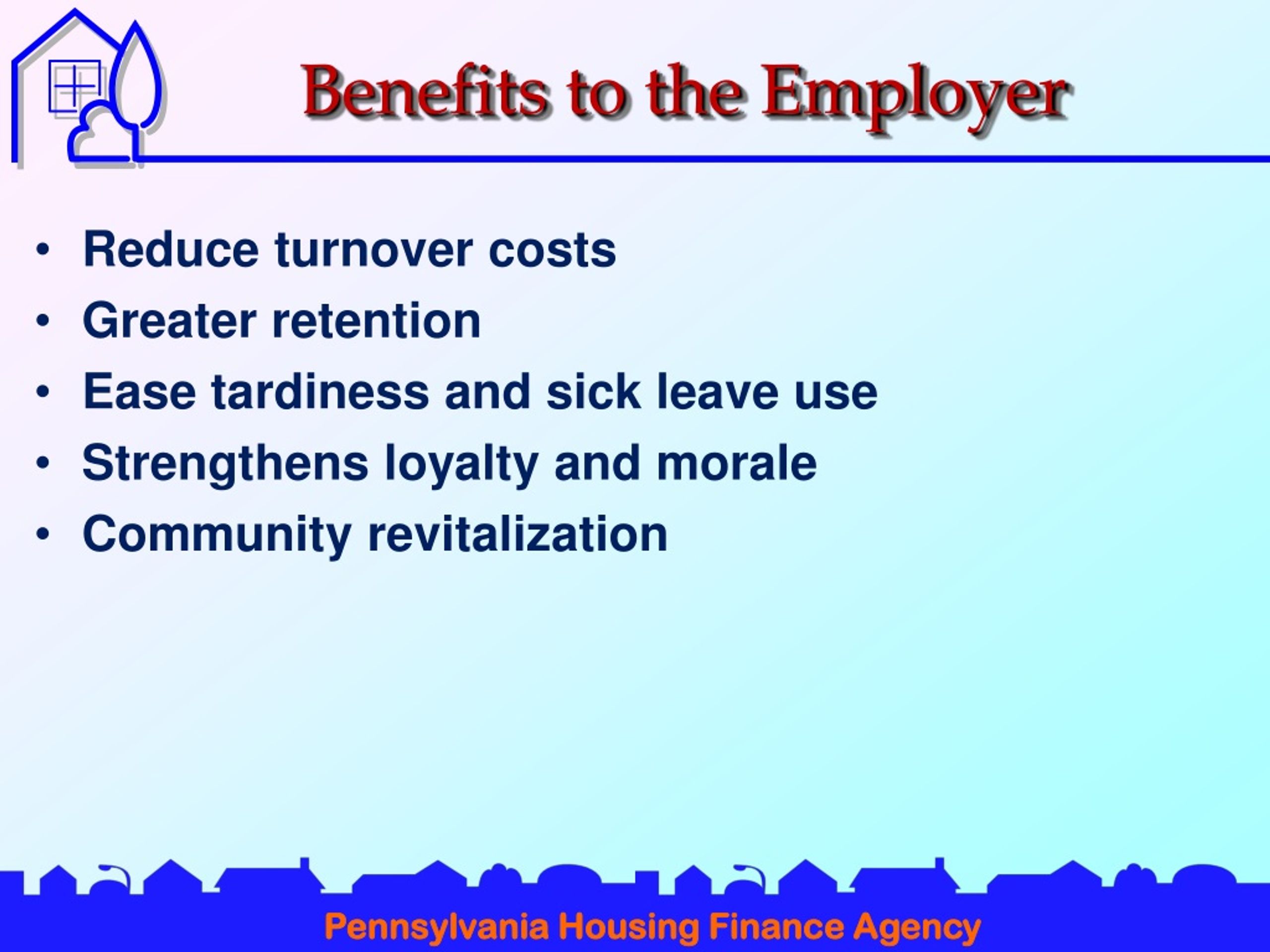 Benefits to the Employer

• Reduce turnover costs
• Greater retention
• Ease tardiness and sick leave use
• Strengthens loyalty and morale
• Community revitalization

Pennsylvania Housing Finance Agency